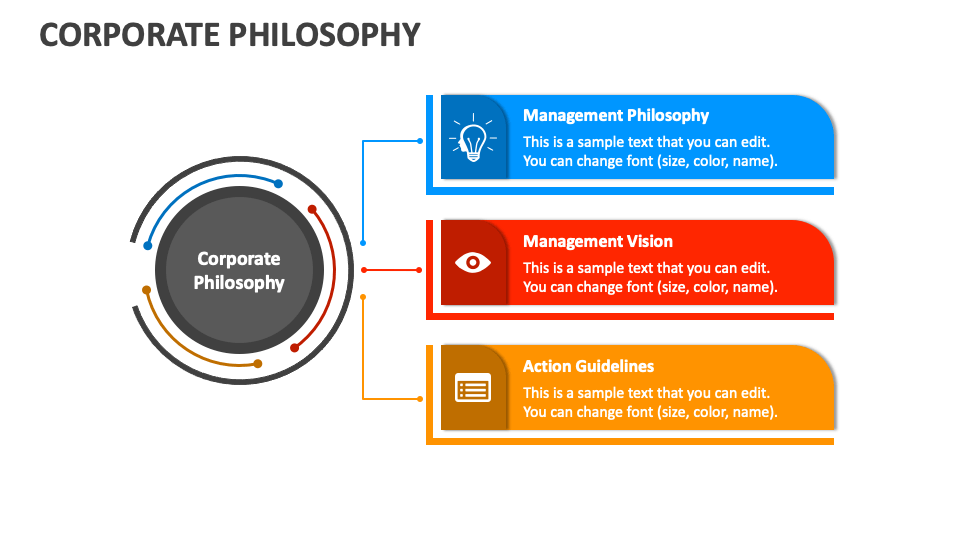 CORPORATE PHILOSOPHY

Corporate Philosophy

Management Philosophy
This is a sample text that you can edit. You can change font (size, color, name).

Management Vision
This is a sample text that you can edit. You can change font (size, color, name).

Action Guidelines
This is a sample text that you can edit. You can change font (size, color, name).